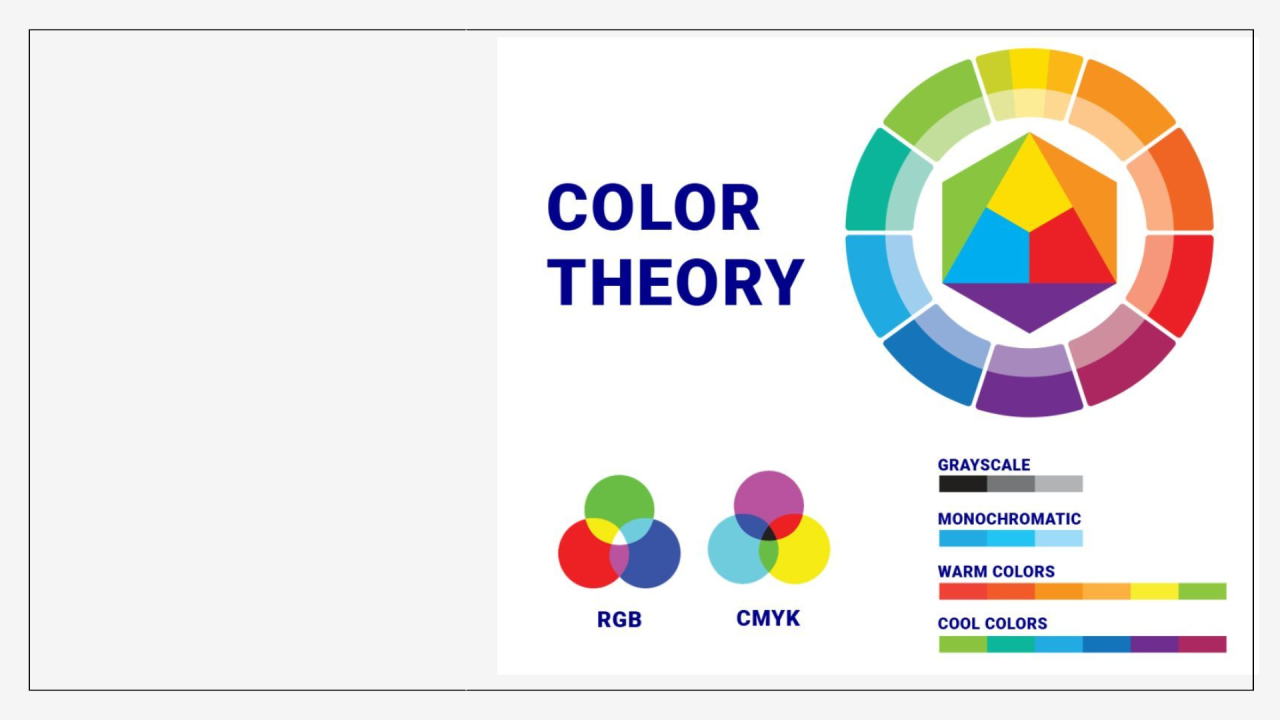 COLOR THEORY

RGB

CMYK

GRAYSCALE

MONOCHROMATIC

WARM COLORS

COOL COLORS